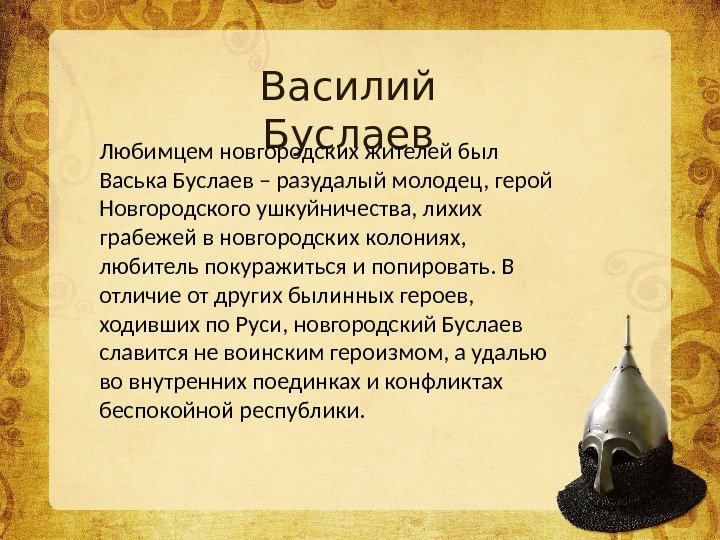 Василий Буслаев

Любимцем новгородских жителей был Васька Буслаев – разудалый молодец, герой Новгородского ушкуйничества, лихих грабежей в новгородских колониях, любитель покуражиться и попировать. В отличие от других былинных героев, ходивших по Руси, новгородский Буслаев славится не воинским героизмом, а удалью во внутренних поединках и конфликтах беспокойной республики.